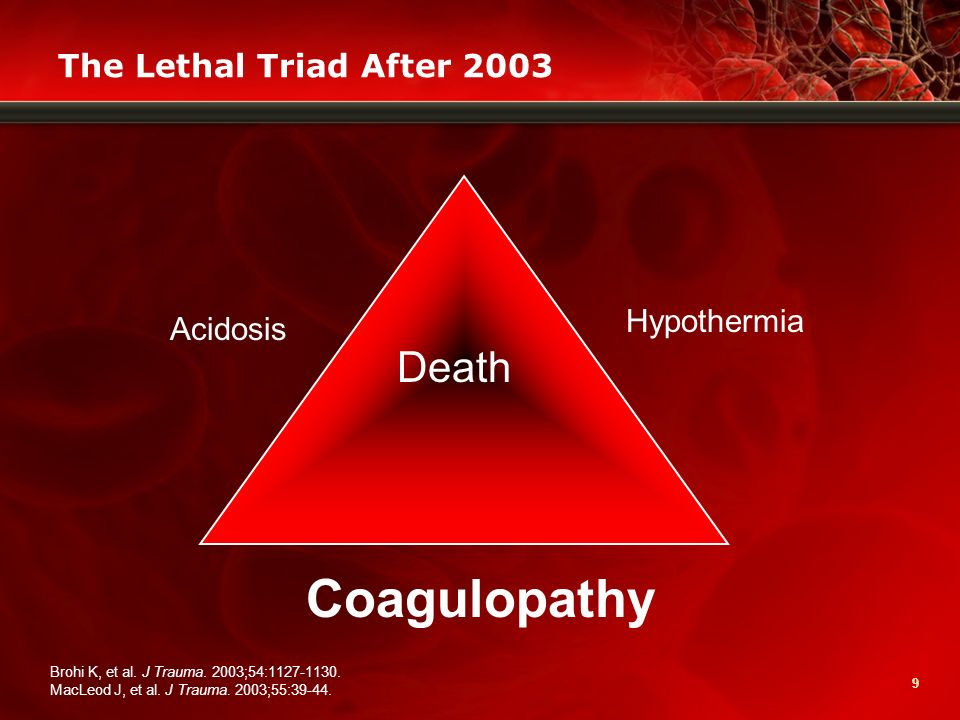 The Lethal Triad After 2003

Acidosis

Hypothermia

Death

Coagulopathy

Brohi K, et al. J Trauma. 2003;54:1127-1130.
MacLeod J, et al. J Trauma. 2003;55:39-44.

9